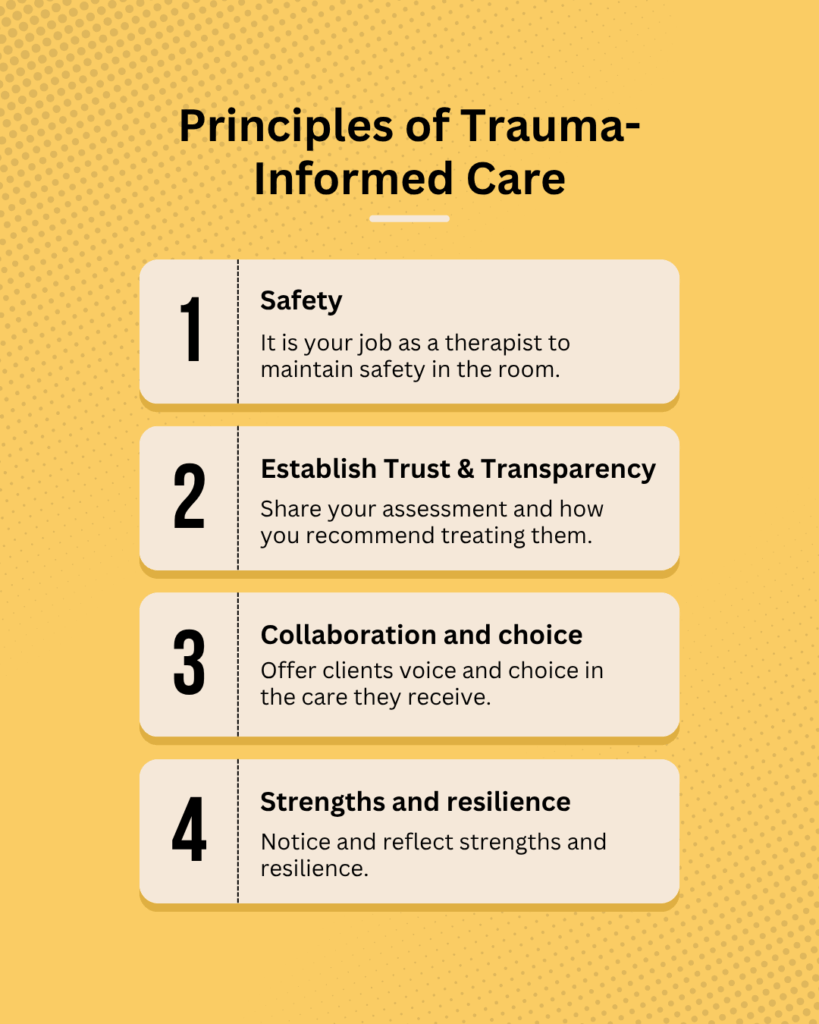 Principles of Trauma-Informed Care

1

Safety

It is your job as a therapist to maintain safety in the room.

2

Establish Trust & Transparency

Share your assessment and how you recommend treating them.

3

Collaboration and choice

Offer clients voice and choice in the care they receive.

4

Strengths and resilience

Notice and reflect strengths and resilience.